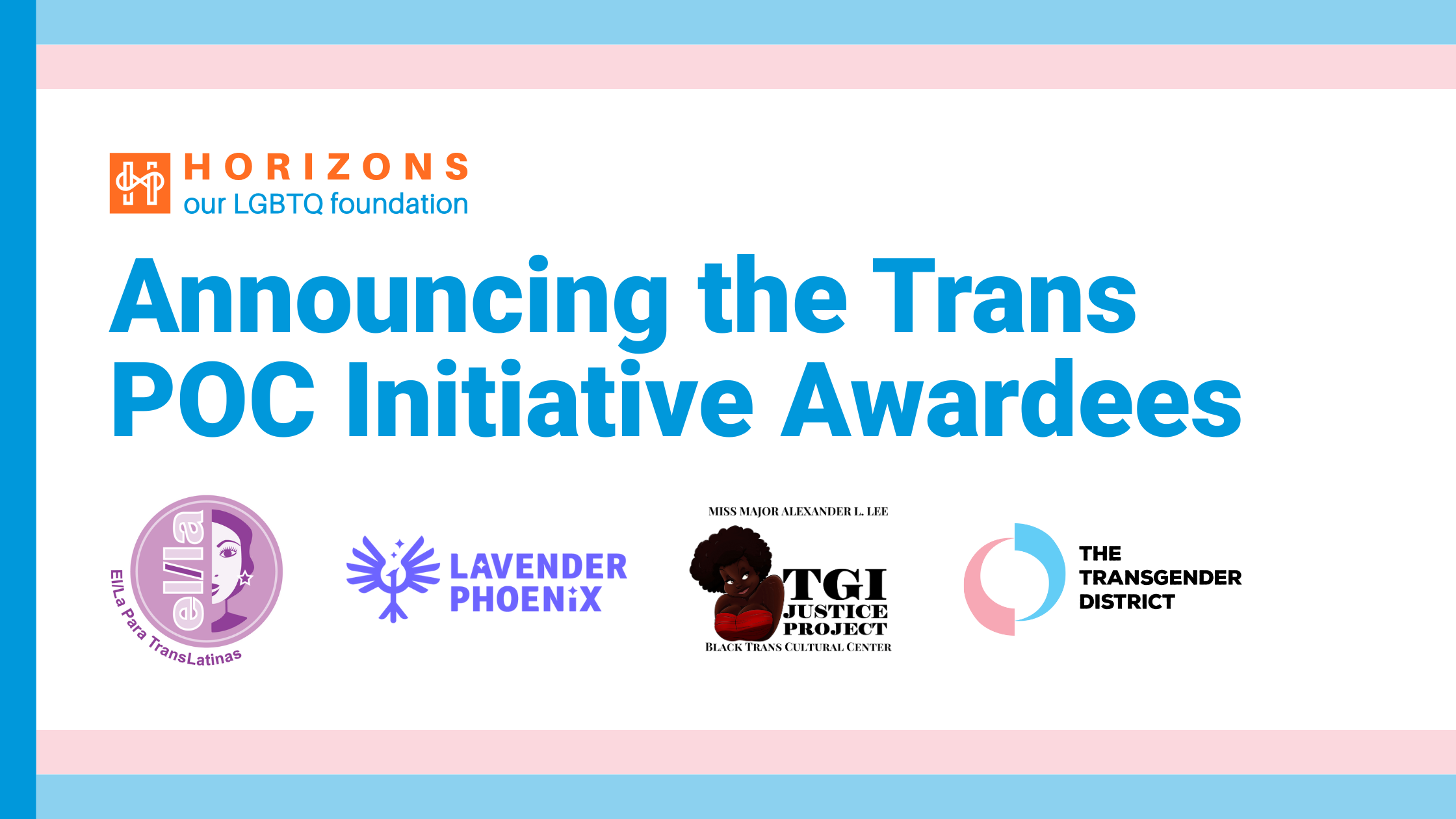 HORIZONS
our LGBTQ foundation

Announcing the Trans POC Initiative Awardees

el/la
El/La Para TransLatinas

LAVENDER PHOENiX

MISS MAJOR ALEXANDER L. LEE
TGI JUSTICE PROJECT
BLACK TRANS CULTURAL CENTER

THE TRANSGENDER DISTRICT